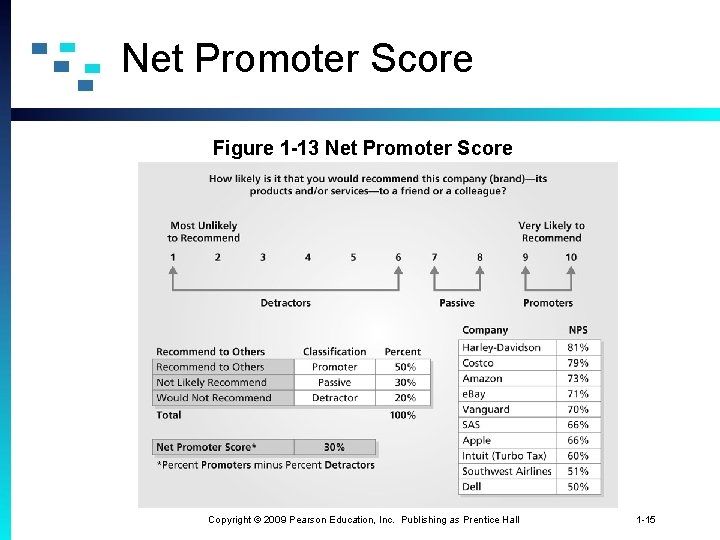 Net Promoter Score

Figure 1-13 Net Promoter Score

How likely is it that you would recommend this company (brand)—its products and/or services—to a friend or a colleague?

Most Unlikely to Recommend

Very Likely to Recommend

1 2 3 4 5 6 7 8 9 10

Detractors

Passive

Promoters

| Recommend to Others | Classification | Percent |
|---|---|---|
| Recommend to Others | Promoter | 50% |
| Not Likely Recommend | Passive | 30% |
| Would Not Recommend | Detractor | 20% |
| Total | | 100% |

| Net Promoter Score* | 30% |
|---|---|

*Percent Promoters minus Percent Detractors

| Company | NPS |
|---|---|
| Harley-Davidson | 81% |
| Costco | 79% |
| Amazon | 73% |
| eBay | 71% |
| Vanguard | 70% |
| SAS | 66% |
| Apple | 66% |
| Intuit (Turbo Tax) | 60% |
| Southwest Airlines | 51% |
| Dell | 50% |

Copyright © 2009 Pearson Education, Inc. Publishing as Prentice Hall

1-15